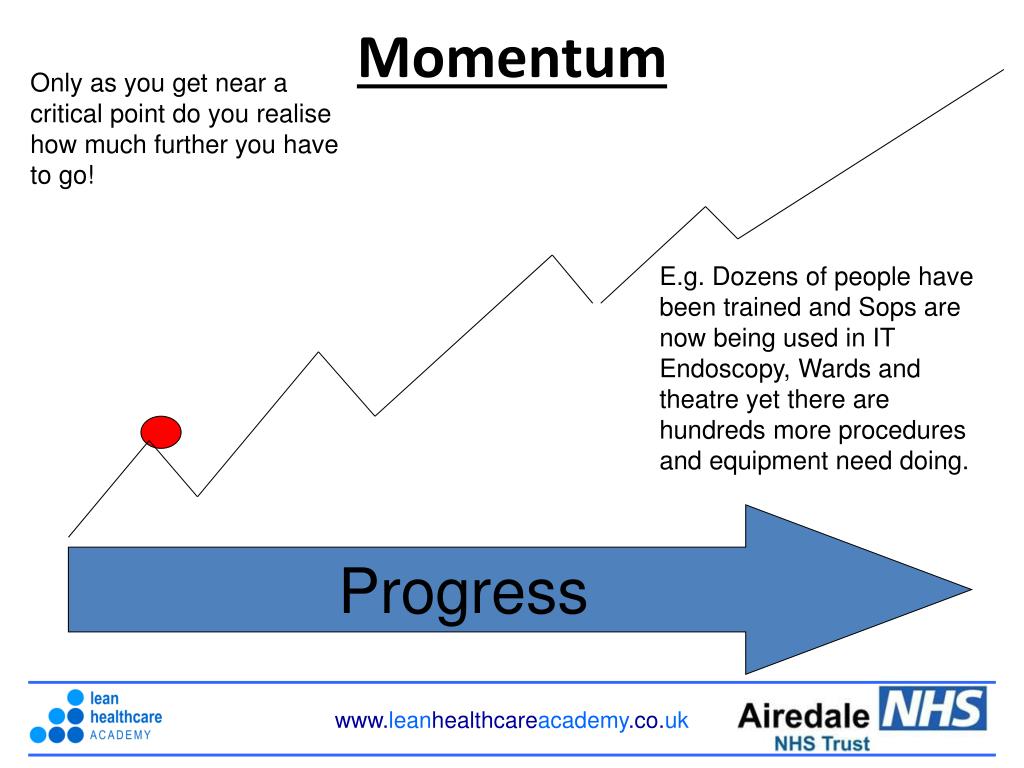 Momentum

Only as you get near a critical point do you realise how much further you have to go!

E.g. Dozens of people have been trained and Sops are now being used in IT Endoscopy, Wards and theatre yet there are hundreds more procedures and equipment need doing.

Progress

lean healthcare ACADEMY

www.leanhealthcareacademy.co.uk

Airedale NHS
NHS Trust